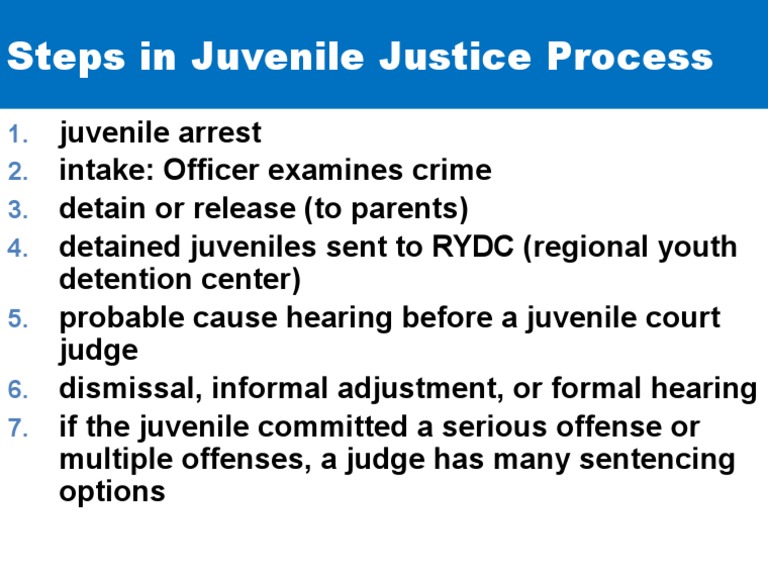 Steps in Juvenile Justice Process

1. juvenile arrest
2. intake: Officer examines crime
3. detain or release (to parents)
4. detained juveniles sent to RYDC (regional youth detention center)
5. probable cause hearing before a juvenile court judge
6. dismissal, informal adjustment, or formal hearing
7. if the juvenile committed a serious offense or multiple offenses, a judge has many sentencing options